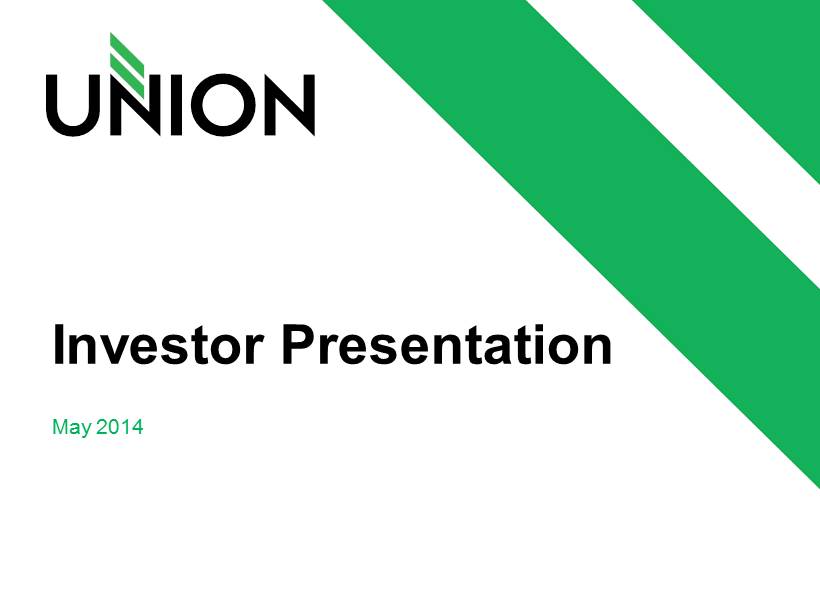 UNION

Investor Presentation

May 2014